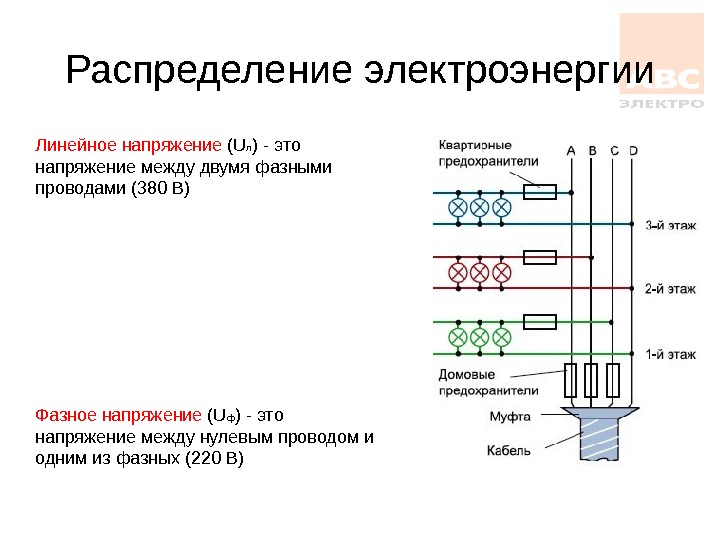 Распределение электроэнергии

ABC
ЭЛЕКТРО

Линейное напряжение ($U_л$) - это напряжение между двумя фазными проводами (380 В)

Фазное напряжение ($U_ф$) - это напряжение между нулевым проводом и одним из фазных (220 В)

Квартирные предохранители

A B C D

3-й этаж

2-й этаж

1-й этаж

Домовые предохранители

Муфта

Кабель